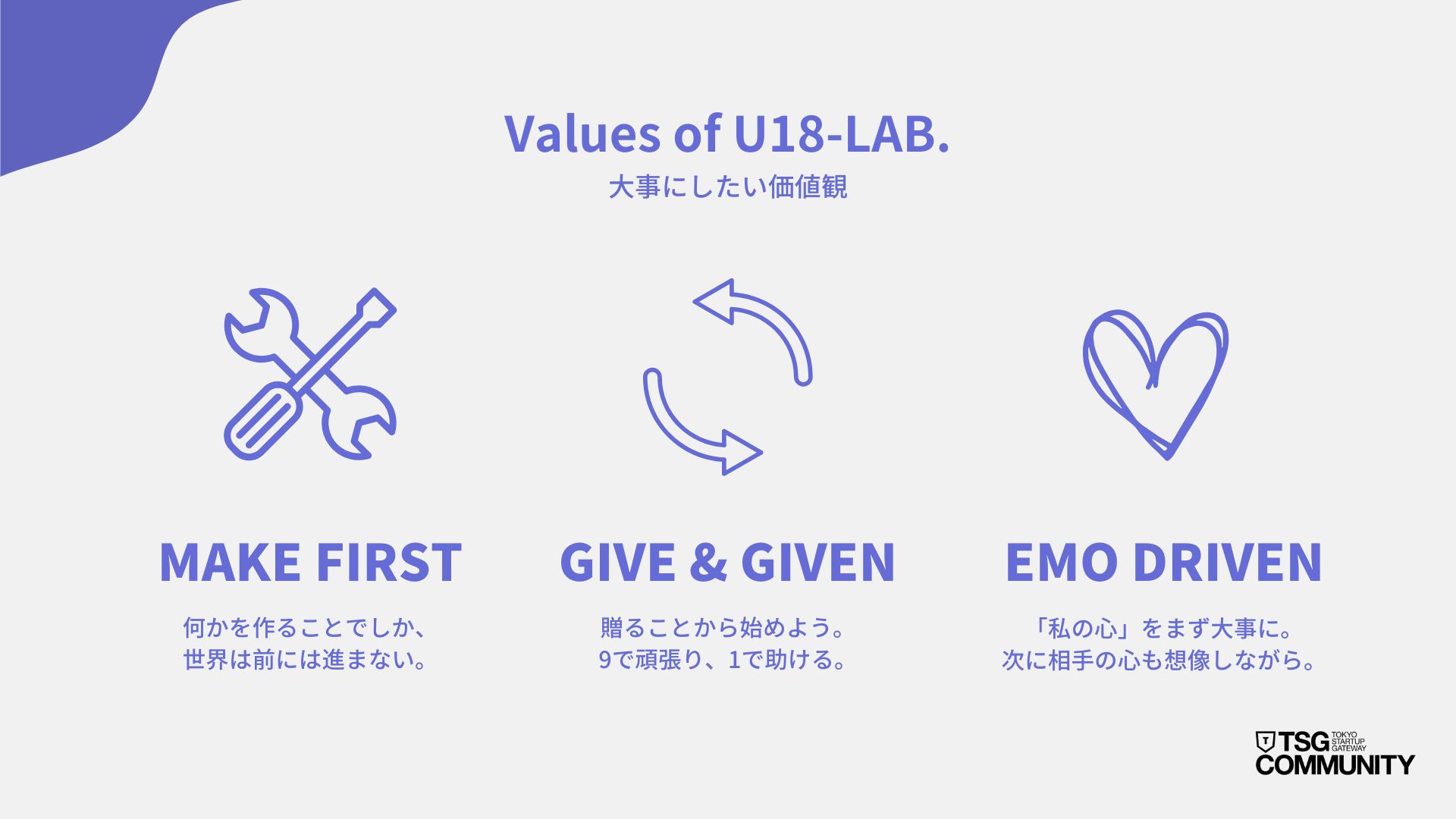 Values of U18-LAB.
大事にしたい価値観

MAKE FIRST
何かを作ることでしか、
世界は前には進まない。

GIVE & GIVEN
贈ることから始めよう。
9で頑張り、1で助ける。

EMO DRIVEN
「私の心」をまず大事に。
次に相手の心も想像しながら。

TSG TOKYO STARTUP GATEWAY
COMMUNITY